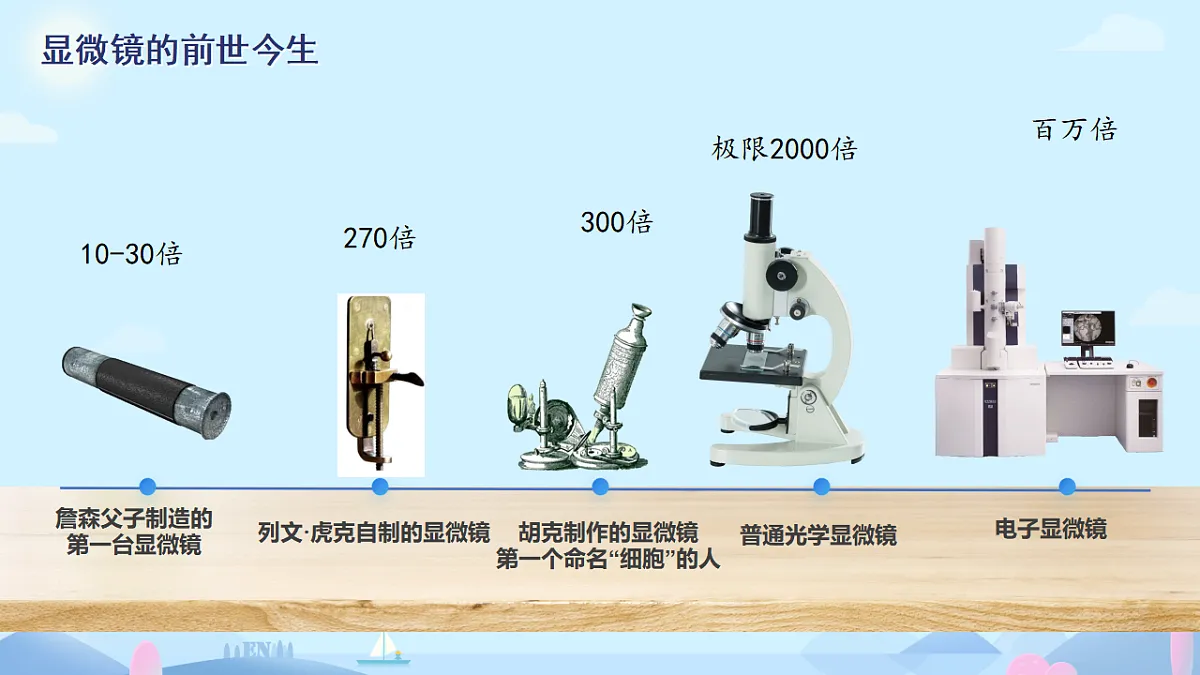 显微镜的前世今生

10-30倍

270倍

300倍

极限2000倍

百万倍

詹森父子制造的第一台显微镜

列文·虎克自制的显微镜

胡克制作的显微镜
第一个命名“细胞”的人

普通光学显微镜

电子显微镜